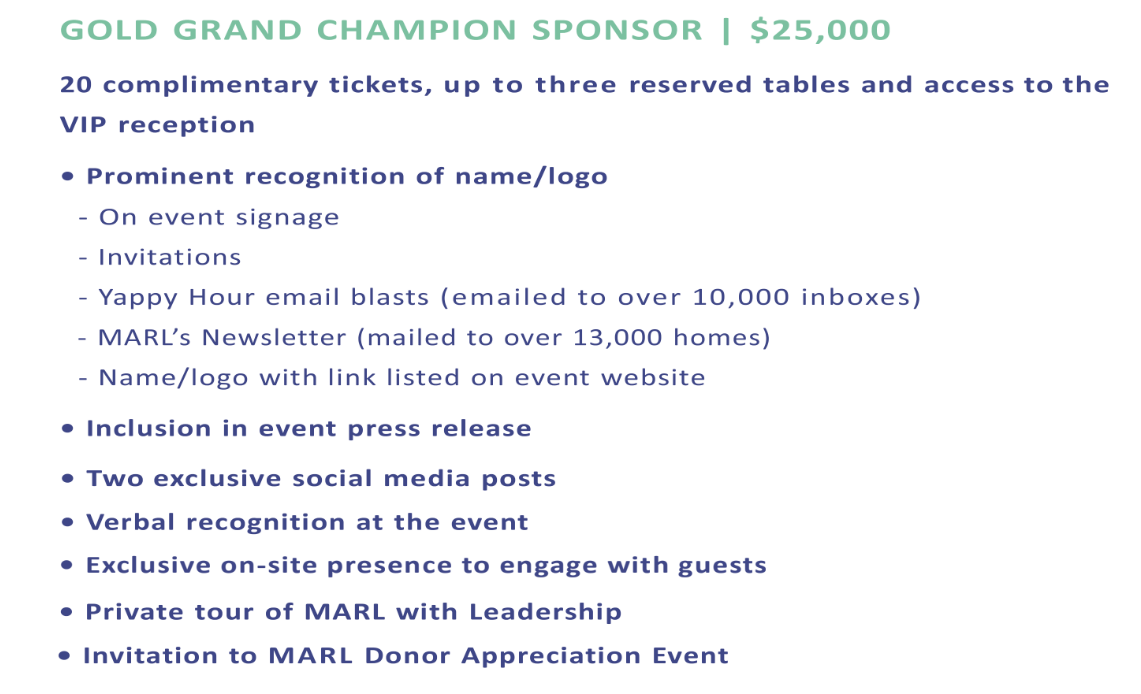 GOLD GRAND CHAMPION SPONSOR | $25,000

20 complimentary tickets, up to three reserved tables and access to the VIP reception

• Prominent recognition of name/logo
- On event signage
- Invitations
- Yappy Hour email blasts (emailed to over 10,000 inboxes)
- MARL's Newsletter (mailed to over 13,000 homes)
- Name/logo with link listed on event website

• Inclusion in event press release

• Two exclusive social media posts

• Verbal recognition at the event

• Exclusive on-site presence to engage with guests

• Private tour of MARL with Leadership

• Invitation to MARL Donor Appreciation Event